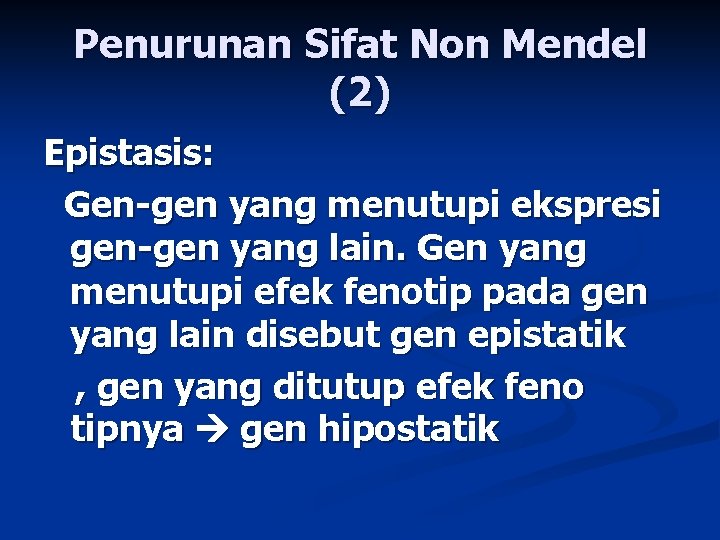 Penurunan Sifat Non Mendel (2)

Epistasis:

Gen-gen yang menutupi ekspresi gen-gen yang lain. Gen yang menutupi efek fenotip pada gen yang lain disebut gen epistatik

, gen yang ditutup efek feno tipnya → gen hipostatik